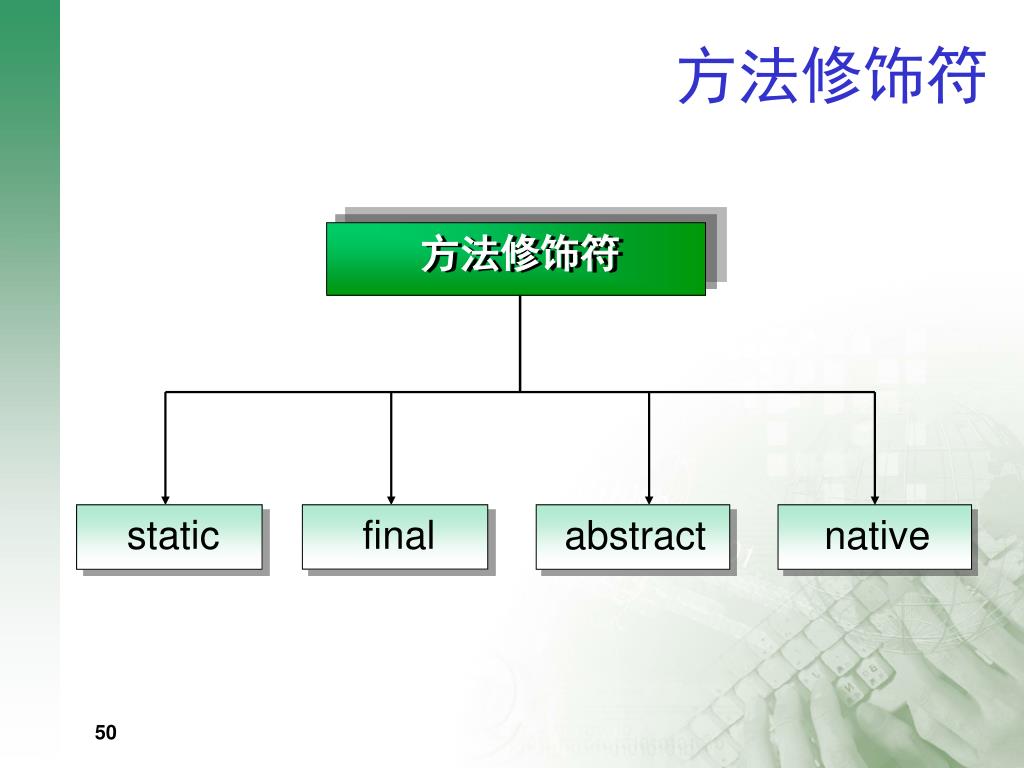 方法修饰符

方法修饰符

static

final

abstract

native

50